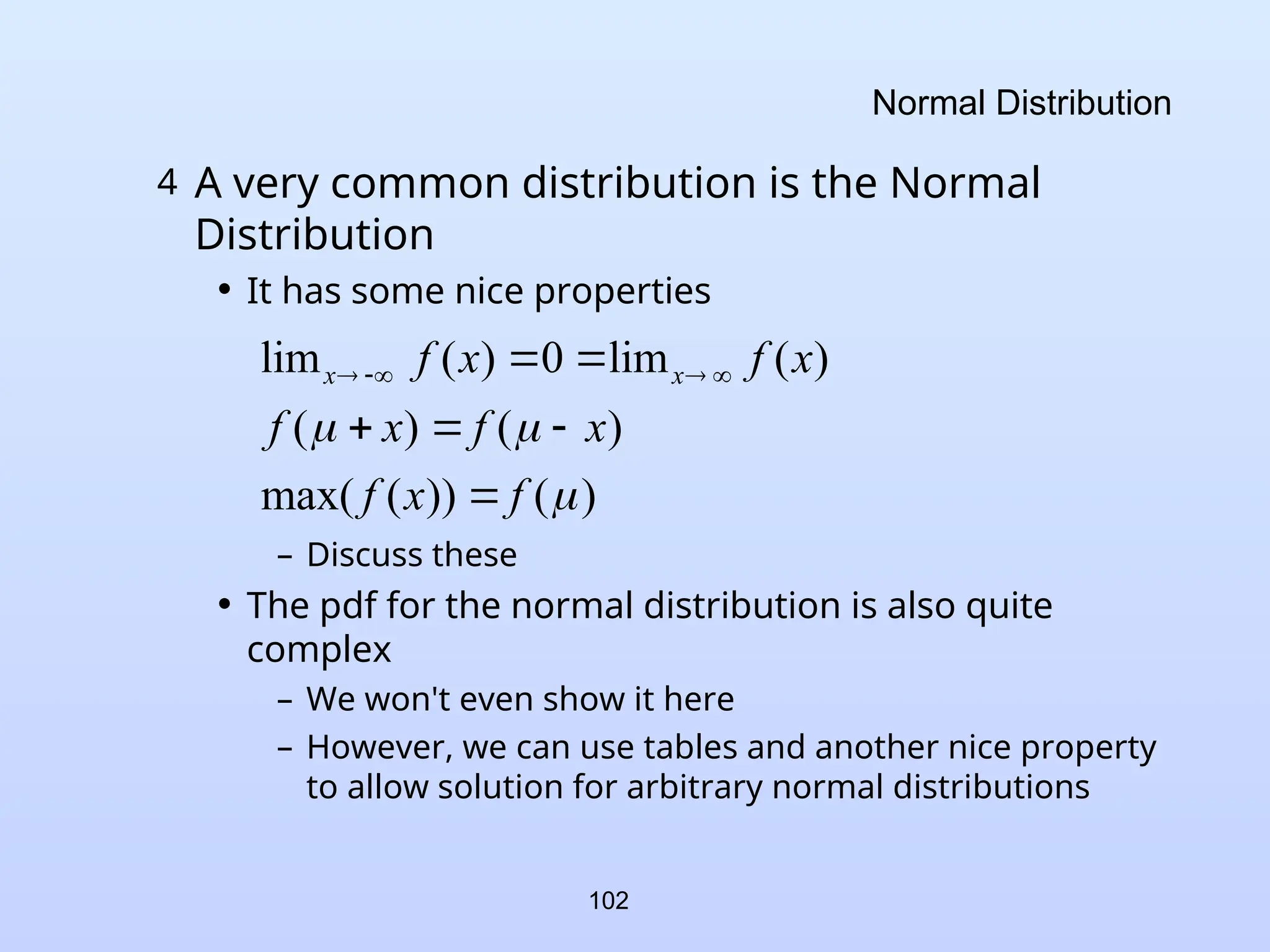 Normal Distribution

4 A very common distribution is the Normal Distribution

• It has some nice properties

$\lim_{x \to -\infty} f(x) = 0 = \lim_{x \to \infty} f(x)$

$f(\mu + x) = f(\mu - x)$

$\max(f(x)) = f(\mu)$

– Discuss these

• The pdf for the normal distribution is also quite complex

– We won't even show it here

– However, we can use tables and another nice property to allow solution for arbitrary normal distributions

102